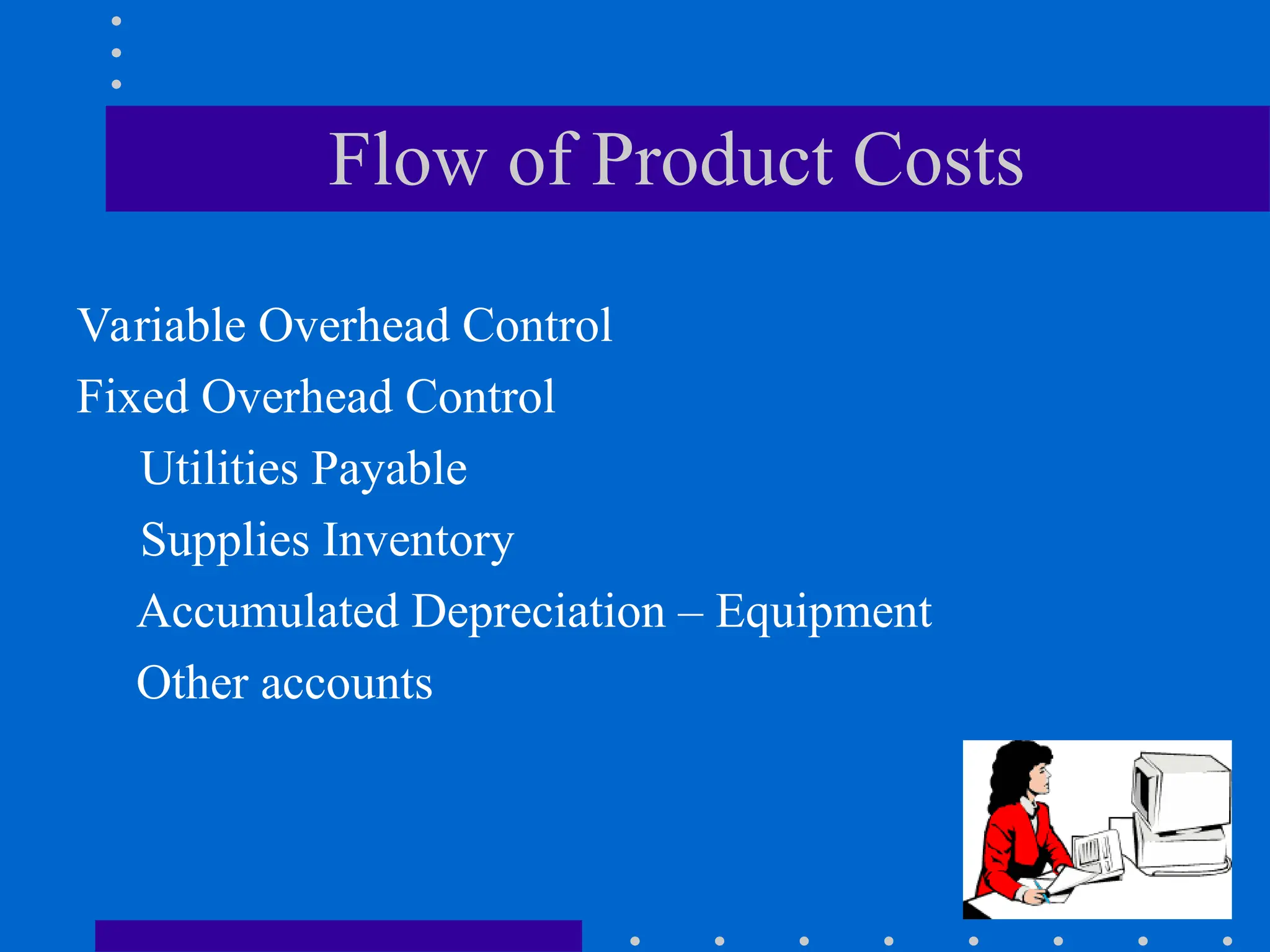 Flow of Product Costs

Variable Overhead Control
Fixed Overhead Control
Utilities Payable
Supplies Inventory
Accumulated Depreciation – Equipment
Other accounts